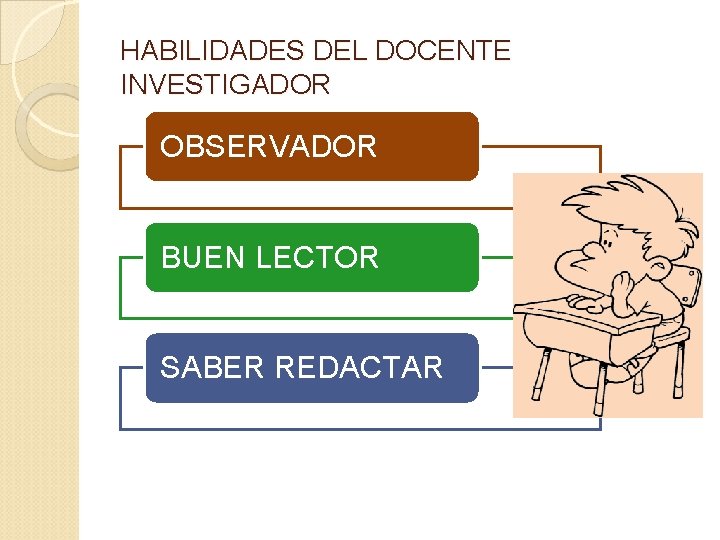 HABILIDADES DEL DOCENTE INVESTIGADOR

OBSERVADOR

BUEN LECTOR

SABER REDACTAR